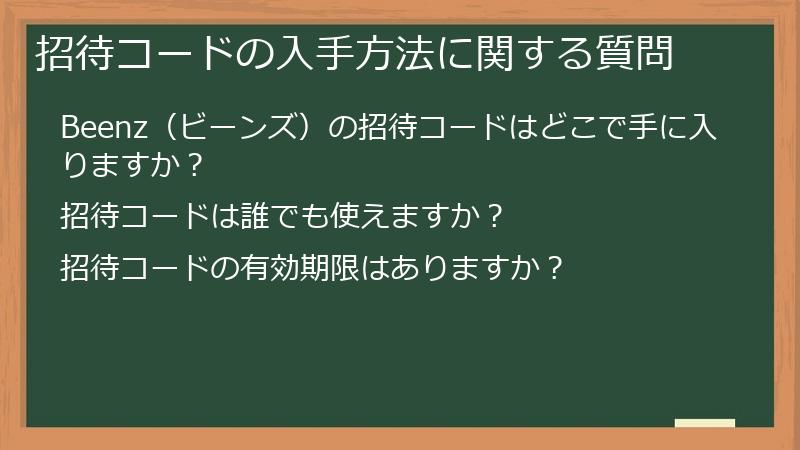 招待コードの入手方法に関する質問

Beenz（ビーンズ）の招待コードはどこで手に入りますか？

招待コードは誰でも使えますか？

招待コードの有効期限はありますか？